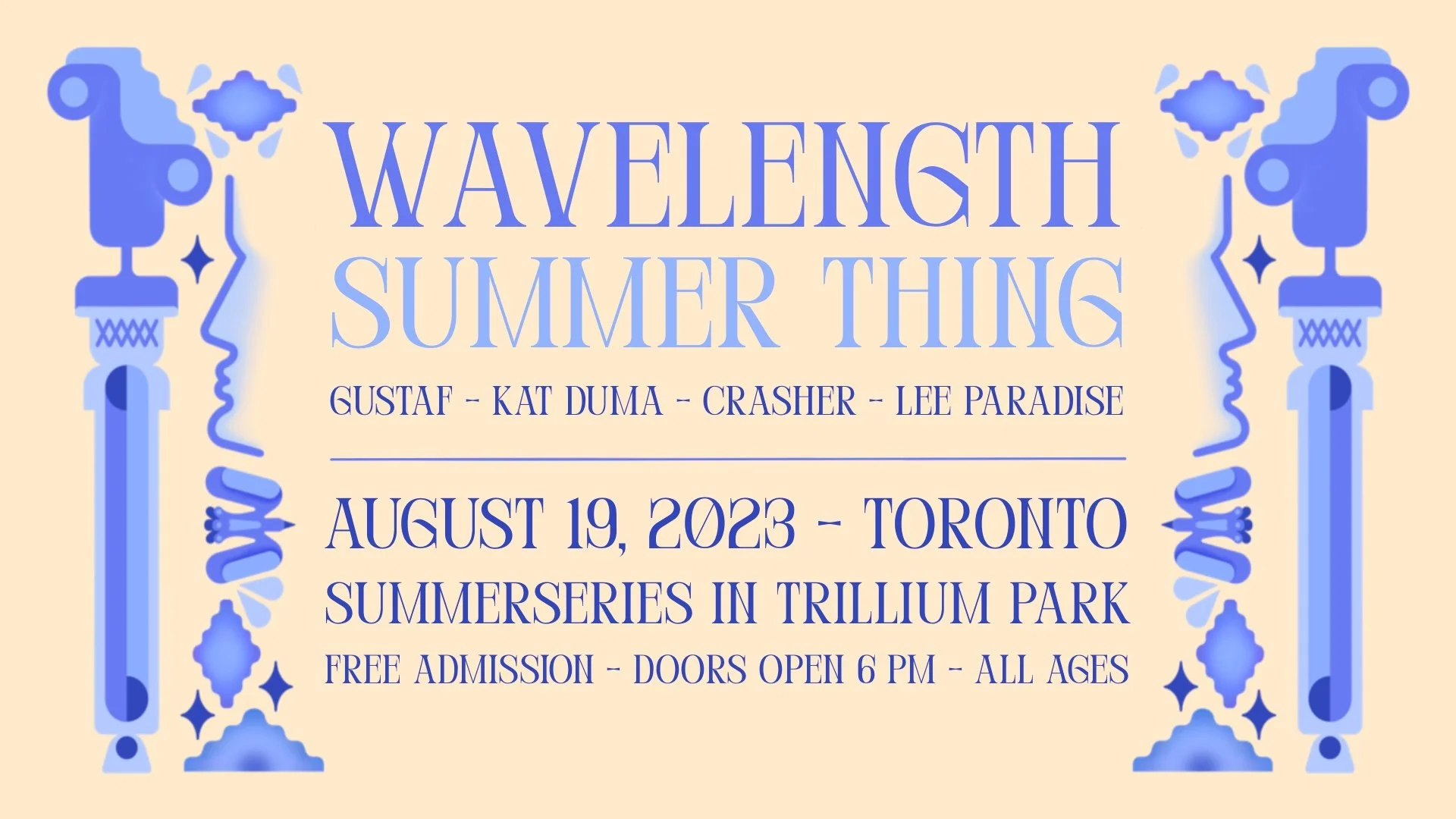 WAVELENGTH
SUMMER THING

GUSTAF - KAT DUMA - CRASHER - LEE PARADISE

AUGUST 19, 2023 - TORONTO
SUMMERSERIES IN TRILLIUM PARK
FREE ADMISSION - DOORS OPEN 6 PM - ALL AGES